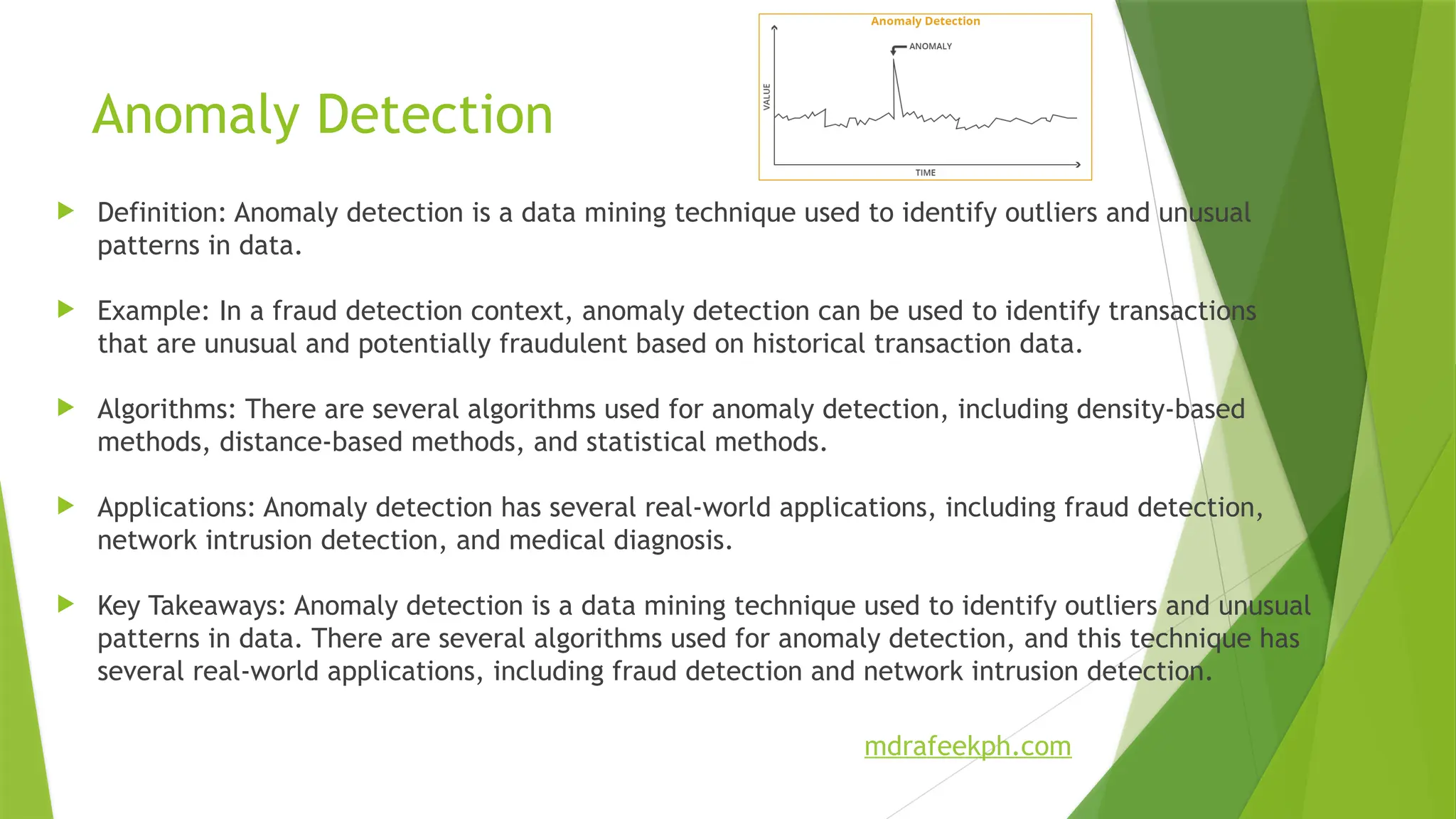 Anomaly Detection

Anomaly Detection

ANOMALY

VALUE

TIME

Definition: Anomaly detection is a data mining technique used to identify outliers and unusual patterns in data.

Example: In a fraud detection context, anomaly detection can be used to identify transactions that are unusual and potentially fraudulent based on historical transaction data.

Algorithms: There are several algorithms used for anomaly detection, including density-based methods, distance-based methods, and statistical methods.

Applications: Anomaly detection has several real-world applications, including fraud detection, network intrusion detection, and medical diagnosis.

Key Takeaways: Anomaly detection is a data mining technique used to identify outliers and unusual patterns in data. There are several algorithms used for anomaly detection, and this technique has several real-world applications, including fraud detection and network intrusion detection.

mdrafeekph.com